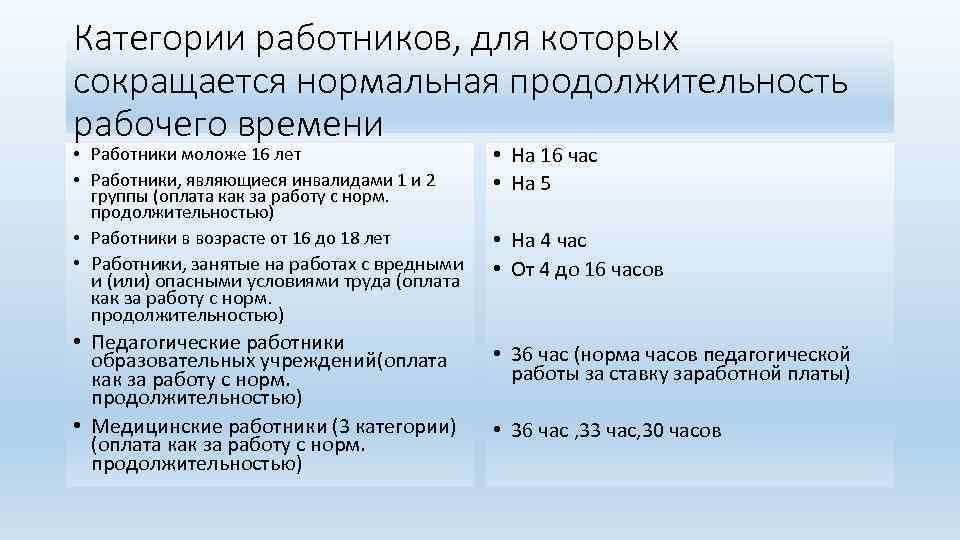 Категории работников, для которых сокращается нормальная продолжительность рабочего времени

• Работники моложе 16 лет
• Работники, являющиеся инвалидами 1 и 2 группы (оплата как за работу с норм. продолжительностью)
• Работники в возрасте от 16 до 18 лет
• Работники, занятые на работах с вредными и (или) опасными условиями труда (оплата как за работу с норм. продолжительностью)
• Педагогические работники образовательных учреждений(оплата как за работу с норм. продолжительностью)
• Медицинские работники (3 категории) (оплата как за работу с норм. продолжительностью)

• На 16 час
• На 5
• На 4 час
• От 4 до 16 часов
• 36 час (норма часов педагогической работы за ставку заработной платы)
• 36 час ,33 час,30 часов